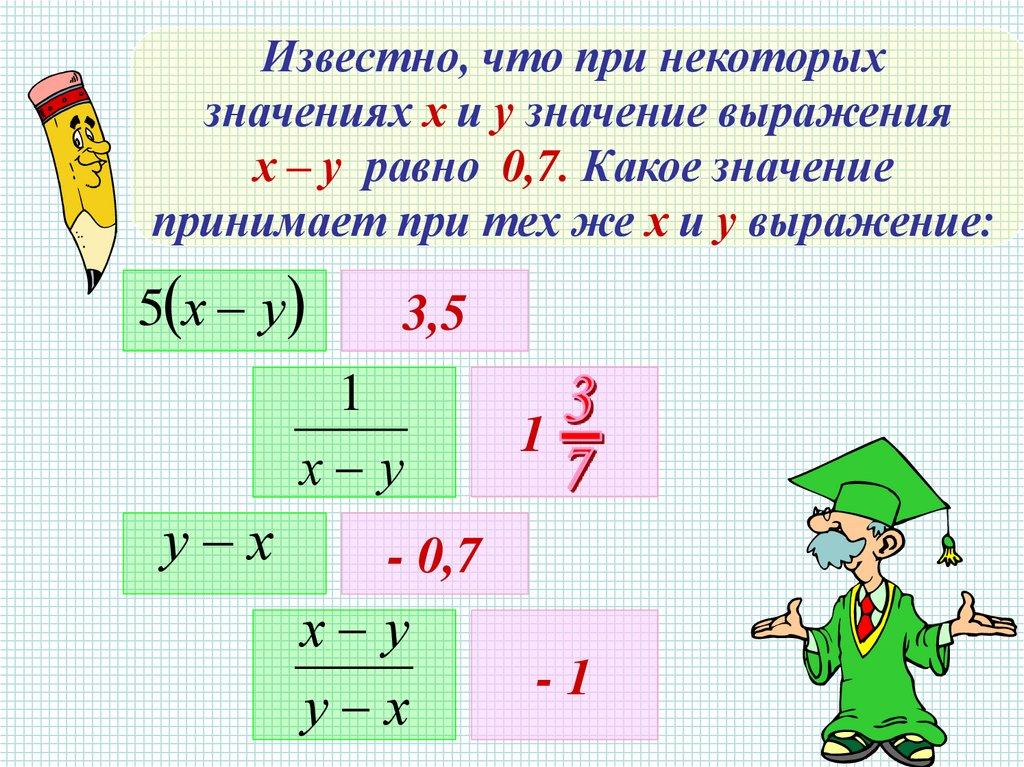 Известно, что при некоторых значениях x и y значение выражения x – y равно 0,7. Какое значение принимает при тех же x и y выражение:

$5(x-y)$

3,5

$\frac{1}{x-y}$

$1\frac{3}{7}$

$y-x$

- 0,7

$\frac{x-y}{y-x}$

- 1